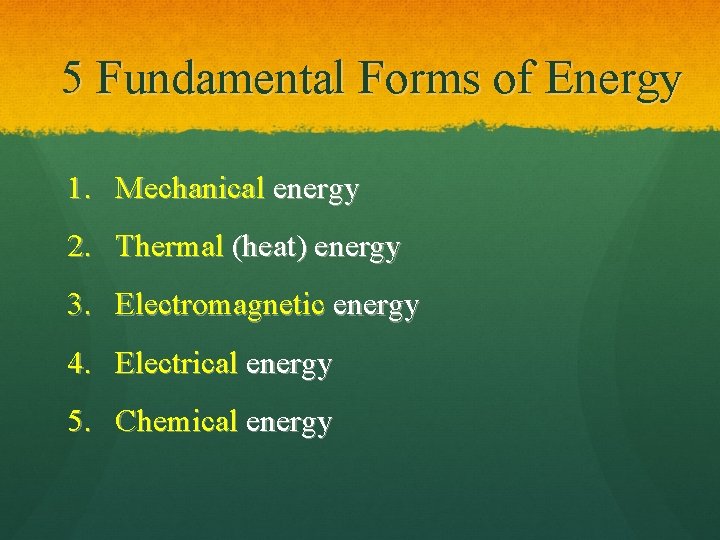 5 Fundamental Forms of Energy

1. Mechanical energy
2. Thermal (heat) energy
3. Electromagnetic energy
4. Electrical energy
5. Chemical energy